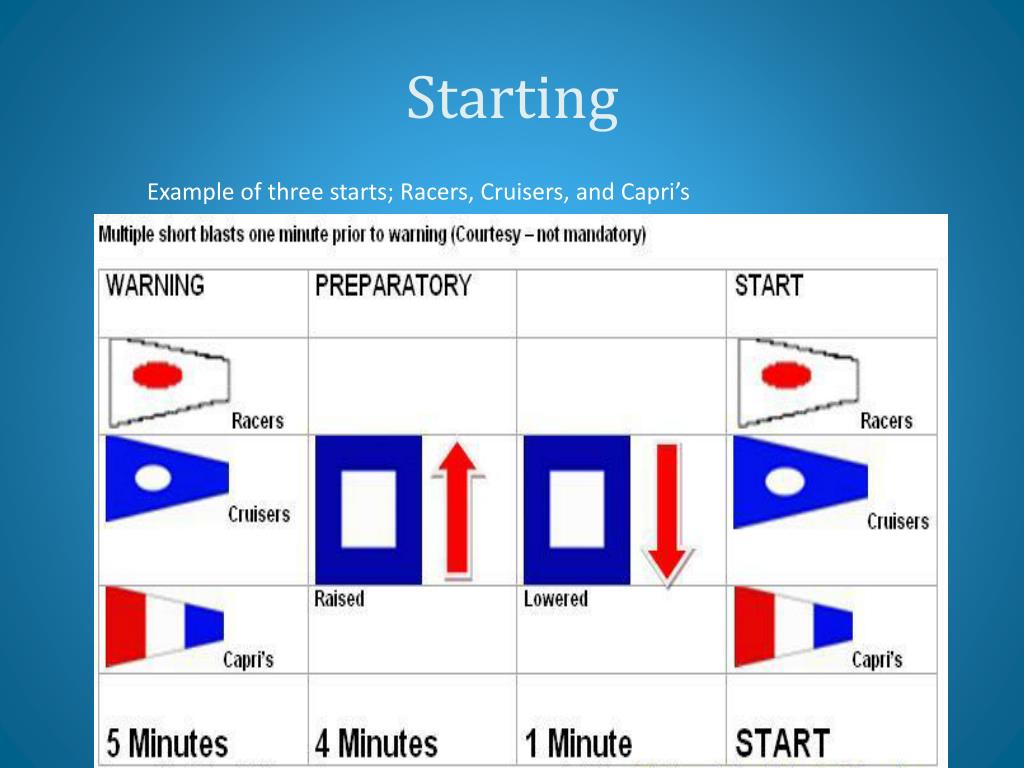 Starting

Example of three starts; Racers, Cruisers, and Capri's

Multiple short blasts one minute prior to warning (Courtesy – not mandatory)

| WARNING | PREPARATORY | | START |
|---|---|---|---|
| Racers | | | Racers |
| Cruisers | | | Cruisers |
| Capri's | Raised | Lowered | Capri's |
| 5 Minutes | 4 Minutes | 1 Minute | START |